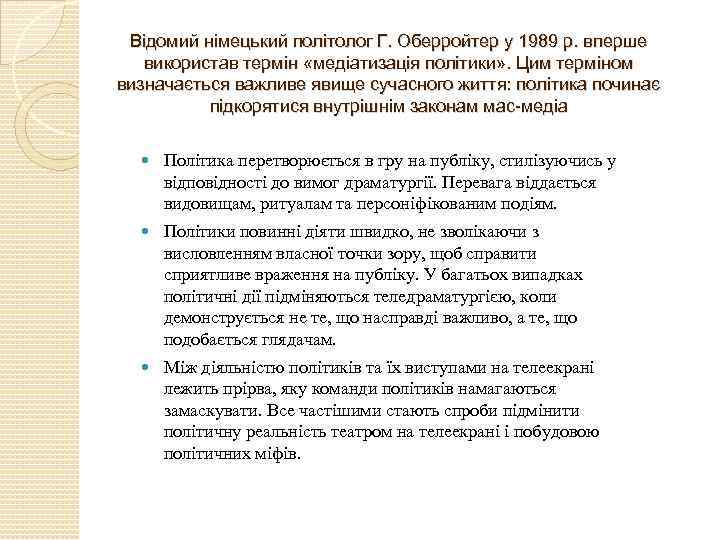 Відомий німецький політолог Г. Оберройтер у 1989 р. вперше використав термін «медіатизація політики». Цим терміном визначається важливе явище сучасного життя: політика починає підкорятися внутрішнім законам мас-медіа

Політика перетворюється в гру на публіку, стилізуючись у відповідності до вимог драматургії. Перевага віддається видовищам, ритуалам та персоніфікованим подіям.

Політики повинні діяти швидко, не зволікаючи з висловленням власної точки зору, щоб справити сприятливе враження на публіку. У багатьох випадках політичні дії підміняються теледраматургією, коли демонструється не те, що насправді важливо, а те, що подобається глядачам.

Між діяльністю політиків та їх виступами на телеекрані лежить прірва, яку команди політиків намагаються замаскувати. Все частішими стають спроби підмінити політичну реальність театром на телеекрані і побудовою політичних міфів.